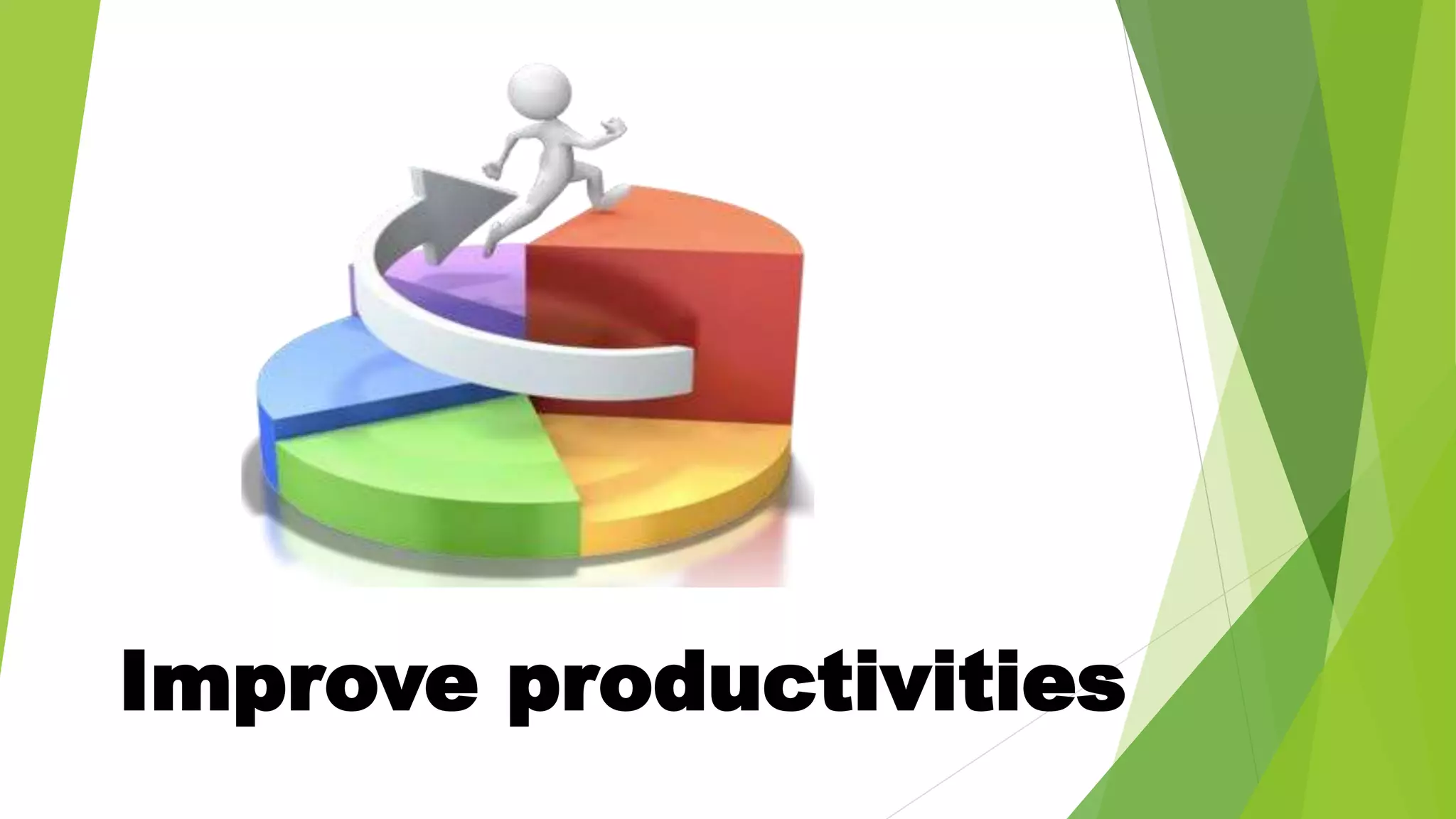 Improve productivities